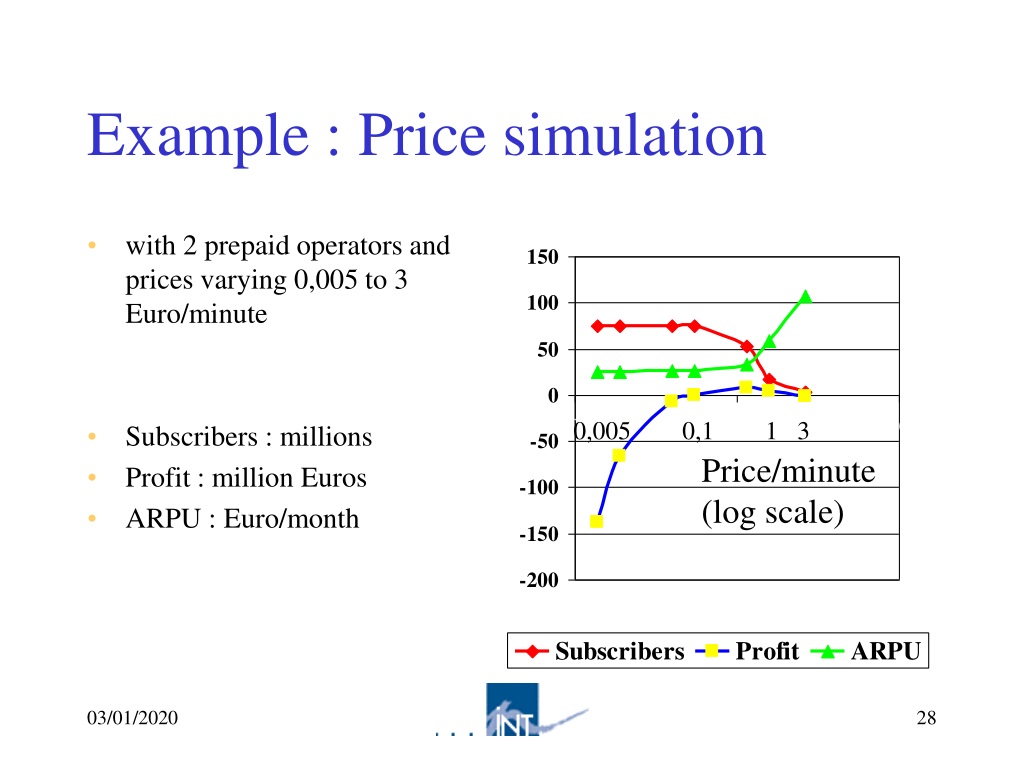 Example : Price simulation

• with 2 prepaid operators and prices varying 0,005 to 3 Euro/minute

• Subscribers : millions
• Profit : million Euros
• ARPU : Euro/month

150
100
50
0
-50
-100
-150
-200
0,005 0,1 1 3
Price/minute (log scale)

Subscribers Profit ARPU

03/01/2020

INT

28